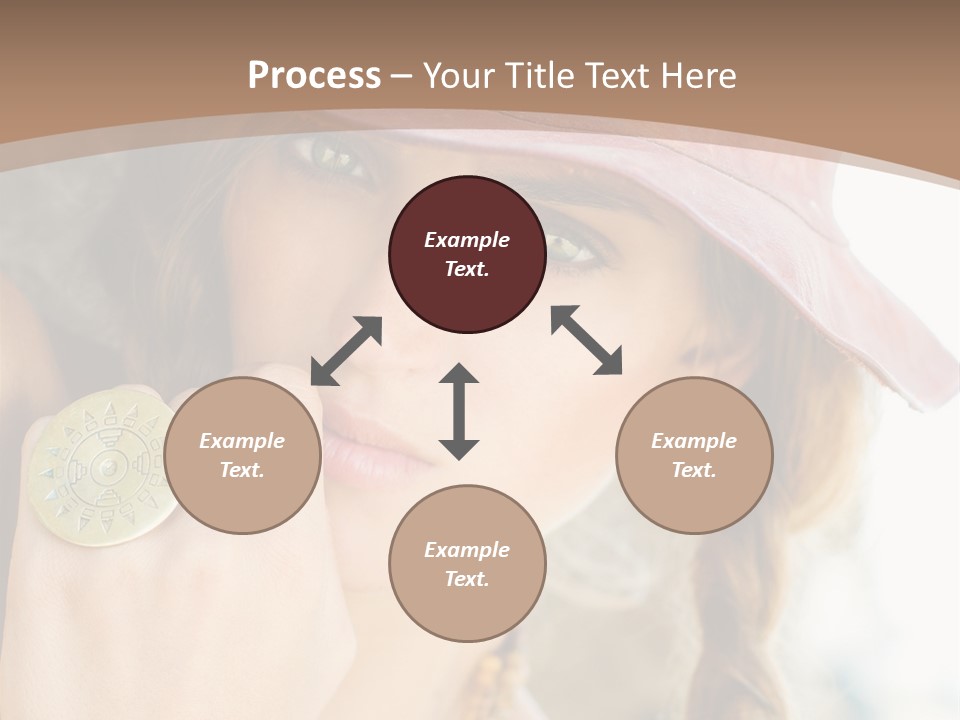 Process – Your Title Text Here

Example Text.

Example Text.

Example Text.

Example Text.